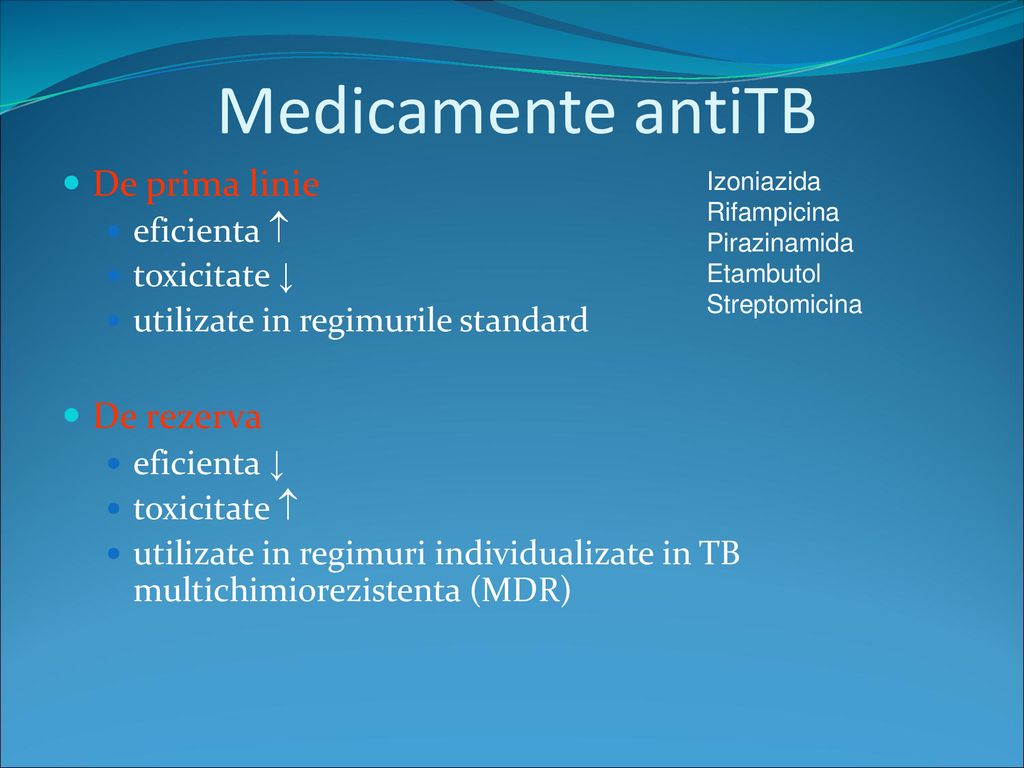 Medicamente antiTB

De prima linie
eficienta ↑
toxicitate ↓
utilizate in regimurile standard

Izoniazida
Rifampicina
Pirazinamida
Etambutol
Streptomicina

De rezerva
eficienta ↓
toxicitate ↑
utilizate in regimuri individualizate in TB multichimiorezistenta (MDR)